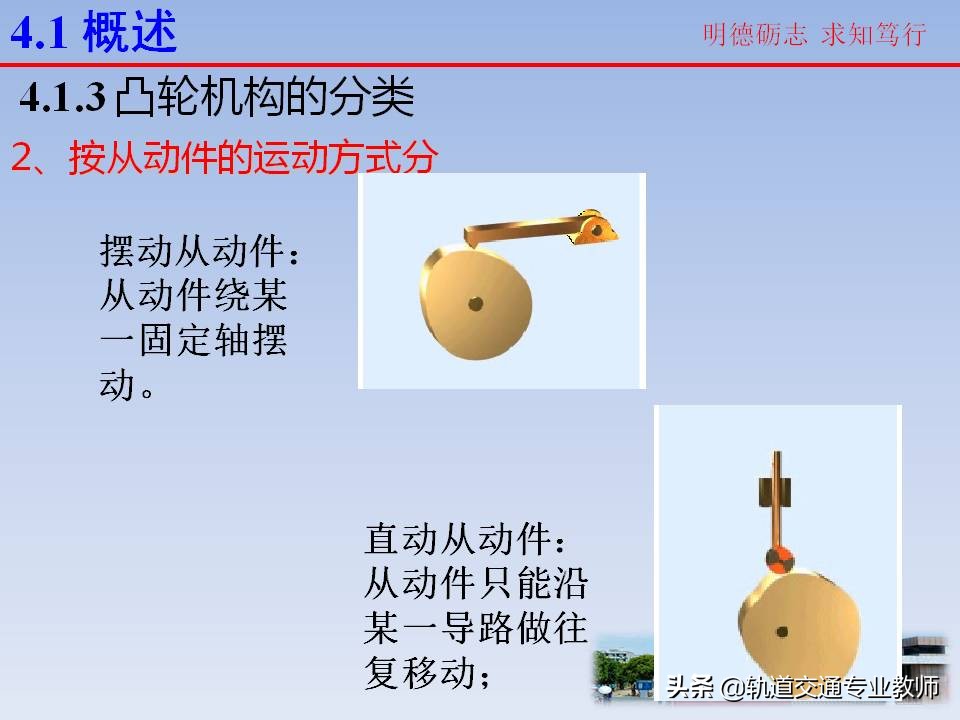 4.1 概述

明德砺志 求知笃行

4.1.3 凸轮机构的分类

2、按从动件的运动方式分

摆动从动件：从动件绕某一固定轴摆动。

直动从动件：从动件只能沿某一导路做往复移动；

头条 @轨道交通专业教师